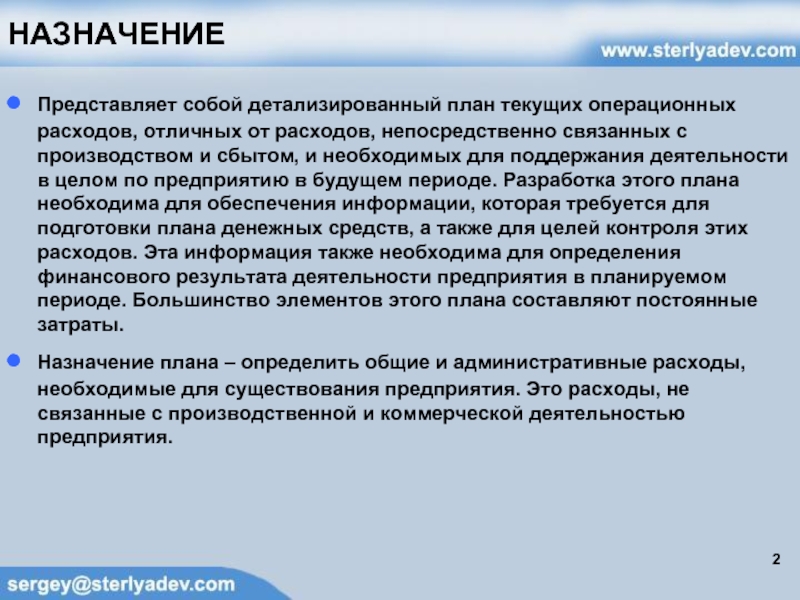 НАЗНАЧЕНИЕ

www.sterlyadev.com

Представляет собой детализированный план текущих операционных расходов, отличных от расходов, непосредственно связанных с производством и сбытом, и необходимых для поддержания деятельности в целом по предприятию в будущем периоде. Разработка этого плана необходима для обеспечения информации, которая требуется для подготовки плана денежных средств, а также для целей контроля этих расходов. Эта информация также необходима для определения финансового результата деятельности предприятия в планируемом периоде. Большинство элементов этого плана составляют постоянные затраты.

Назначение плана – определить общие и административные расходы, необходимые для существования предприятия. Это расходы, не связанные с производственной и коммерческой деятельностью предприятия.

2

sergey@sterlyadev.com